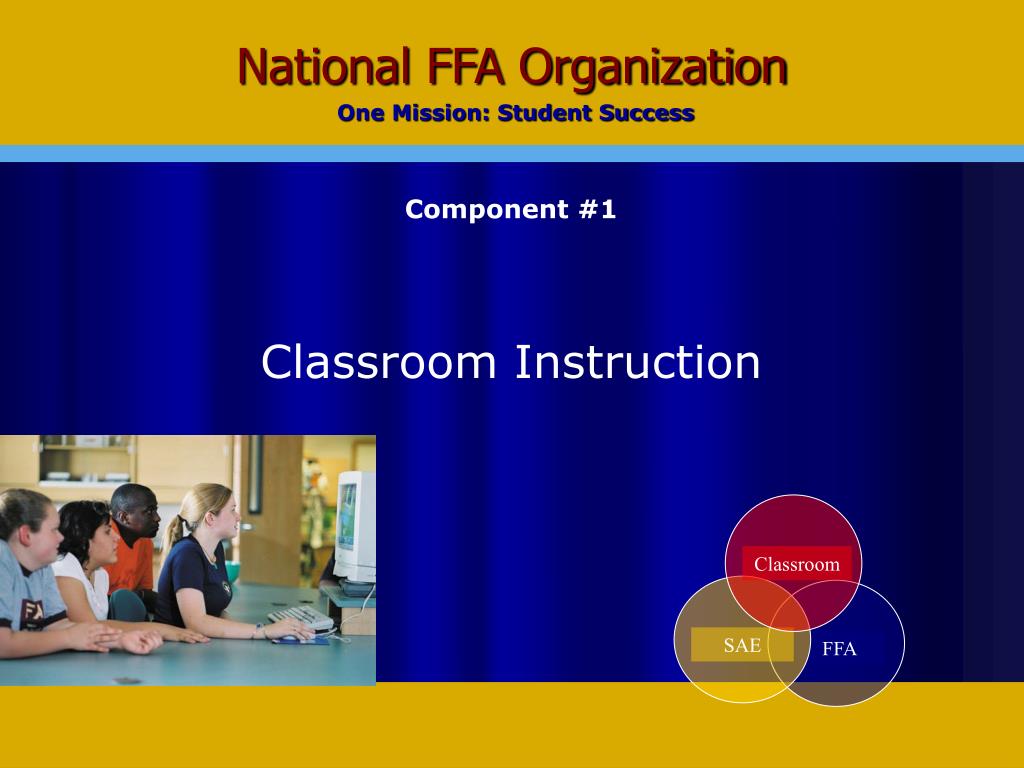 National FFA Organization
One Mission: Student Success

Component #1

Classroom Instruction

Classroom
SAE
FFA